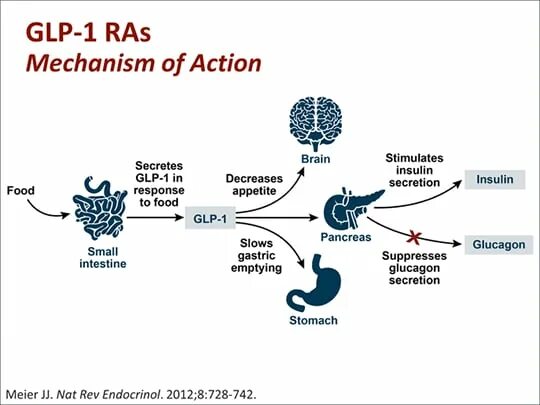 GLP-1 RAs
Mechanism of Action

Food

Small intestine

Secretes GLP-1 in response to food

GLP-1

Decreases appetite

Brain

Slows gastric emptying

Stomach

Pancreas

Stimulates insulin secretion

Insulin

Suppresses glucagon secretion

Glucagon

Meier JJ. Nat Rev Endocrinol. 2012;8:728-742.